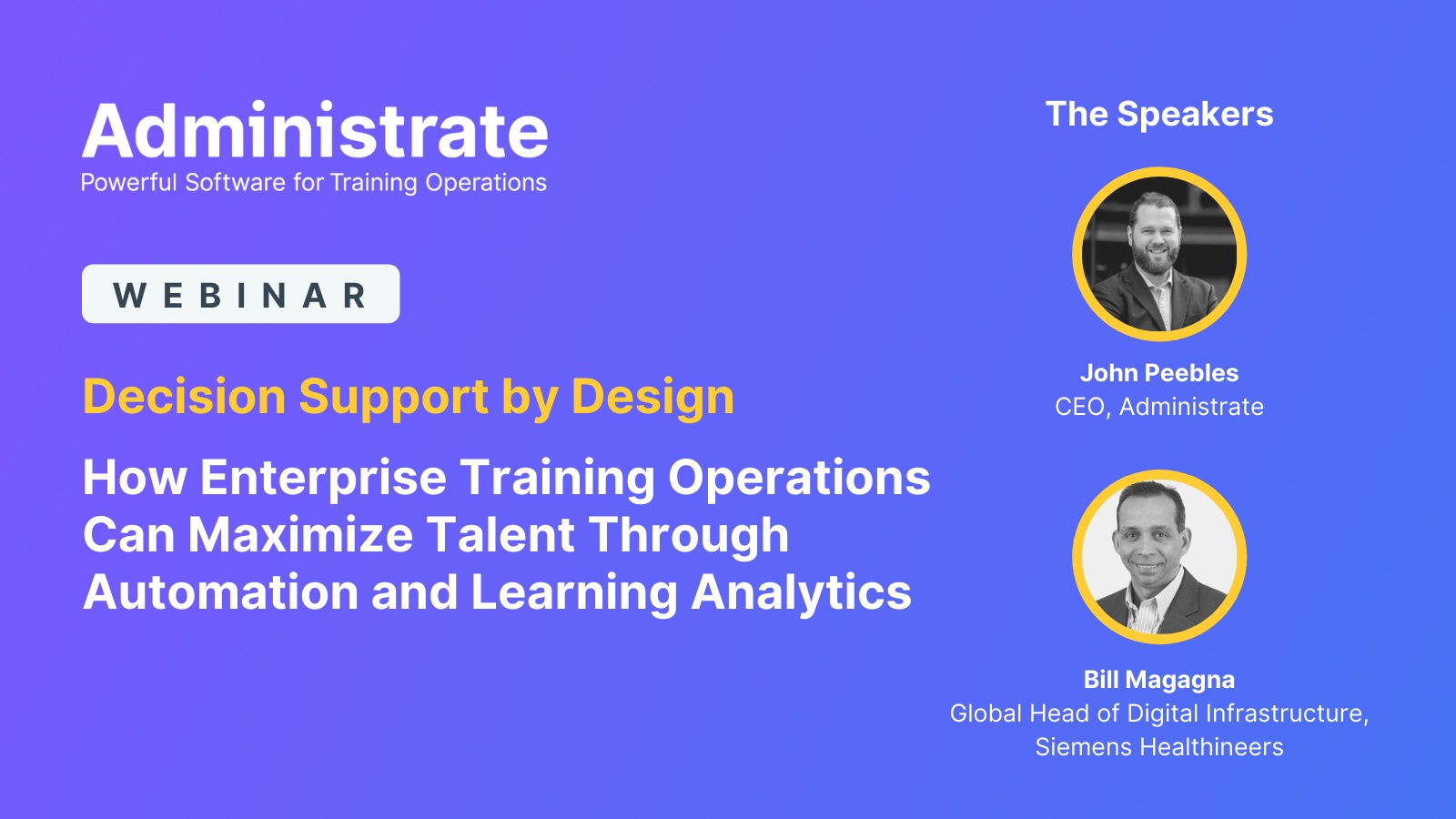 Administrate
Powerful Software for Training Operations

WEBINAR

Decision Support by Design

How Enterprise Training Operations Can Maximize Talent Through Automation and Learning Analytics

The Speakers

John Peebles
CEO, Administrate

Bill Magagna
Global Head of Digital Infrastructure, Siemens Healthineers